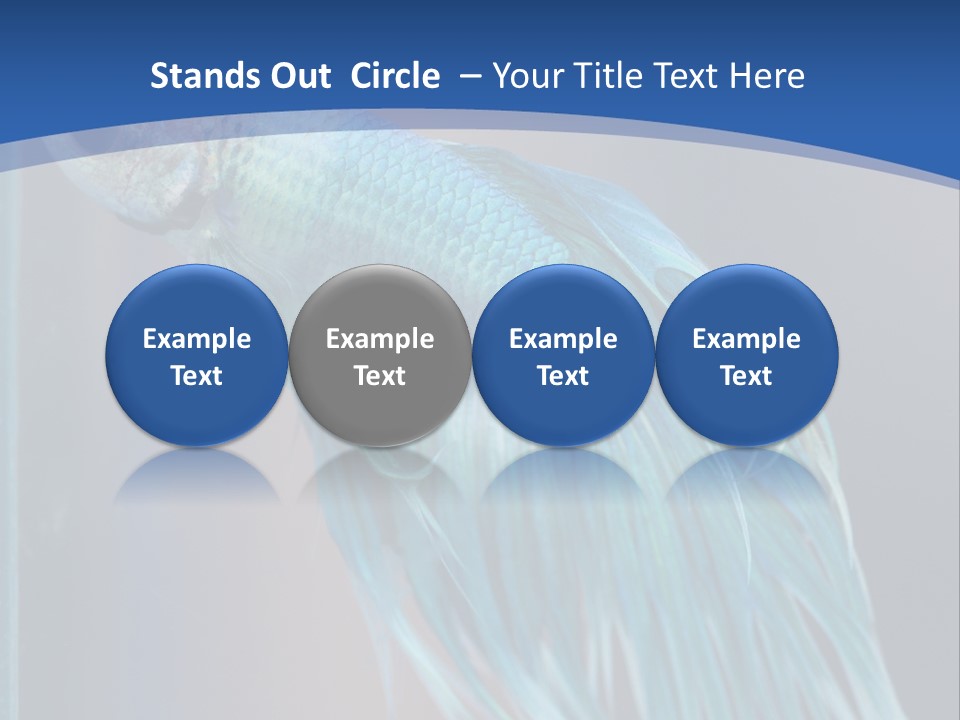 Stands Out Circle – Your Title Text Here

Example Text

Example Text

Example Text

Example Text